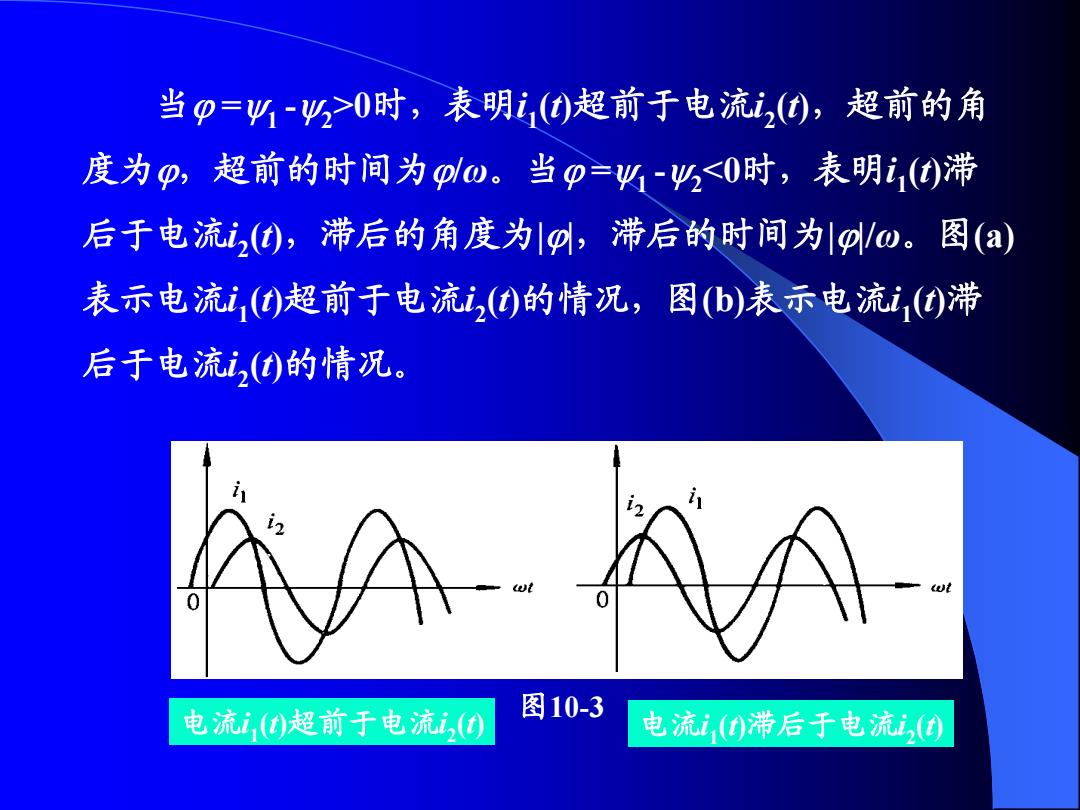 当$\varphi=\psi_1-\psi_2>0$时，表明$i_1(t)$超前于电流$i_2(t)$，超前的角度为$\varphi$，超前的时间为$\varphi/\omega$。当$\varphi=\psi_1-\psi_2<0$时，表明$i_1(t)$滞后于电流$i_2(t)$，滞后的角度为$|\varphi|$，滞后的时间为$|\varphi|/\omega$。图(a)表示电流$i_1(t)$超前于电流$i_2(t)$的情况，图(b)表示电流$i_1(t)$滞后于电流$i_2(t)$的情况。

$i_1$
$i_2$
0
$\omega t$
$i_2$
$i_1$
0
$\omega t$

电流$i_1(t)$超前于电流$i_2(t)$

图10-3

电流$i_1(t)$滞后于电流$i_2(t)$